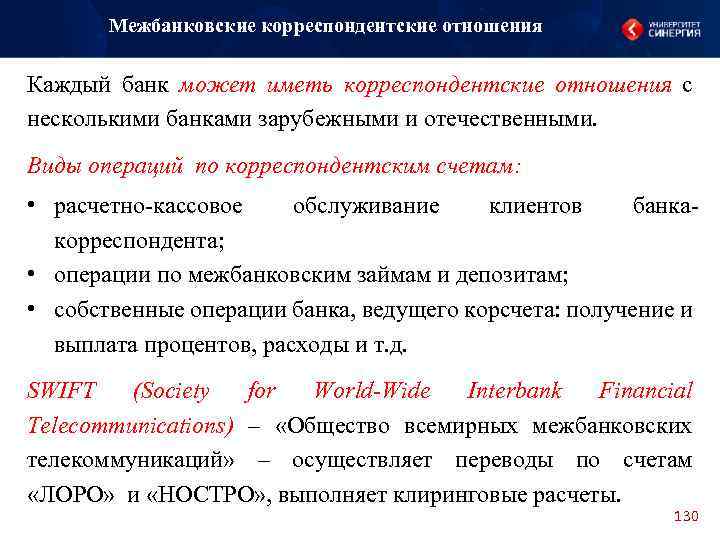 Межбанковские корреспондентские отношения

УНИВЕРСИТЕТ СИНЕРГИЯ

Каждый банк может иметь корреспондентские отношения с несколькими банками зарубежными и отечественными.

Виды операций по корреспондентским счетам:

• расчетно-кассовое обслуживание клиентов банка-корреспондента;
• операции по межбанковским займам и депозитам;
• собственные операции банка, ведущего корсчета: получение и выплата процентов, расходы и т.д.

SWIFT (Society for World-Wide Interbank Financial Telecommunications) – «Общество всемирных межбанковских телекоммуникаций» – осуществляет переводы по счетам «ЛОРО» и «НОСТРО», выполняет клиринговые расчеты.

130